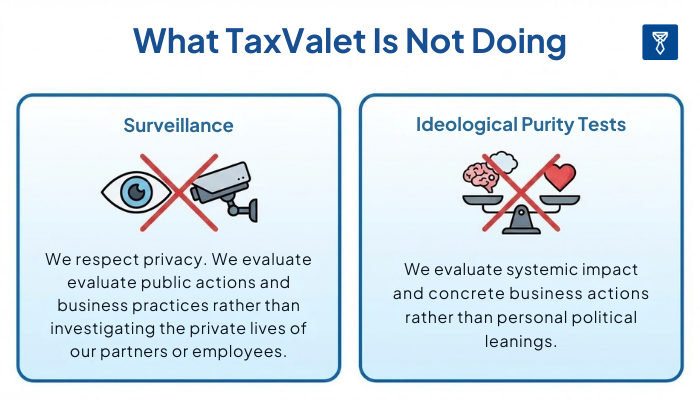 What TaxValet Is Not Doing

Surveillance

We respect privacy. We evaluate evaluate public actions and business practices rather than investigating the private lives of our partners or employees.

Ideological Purity Tests

We evaluate systemic impact and concrete business actions rather than personal political leanings.